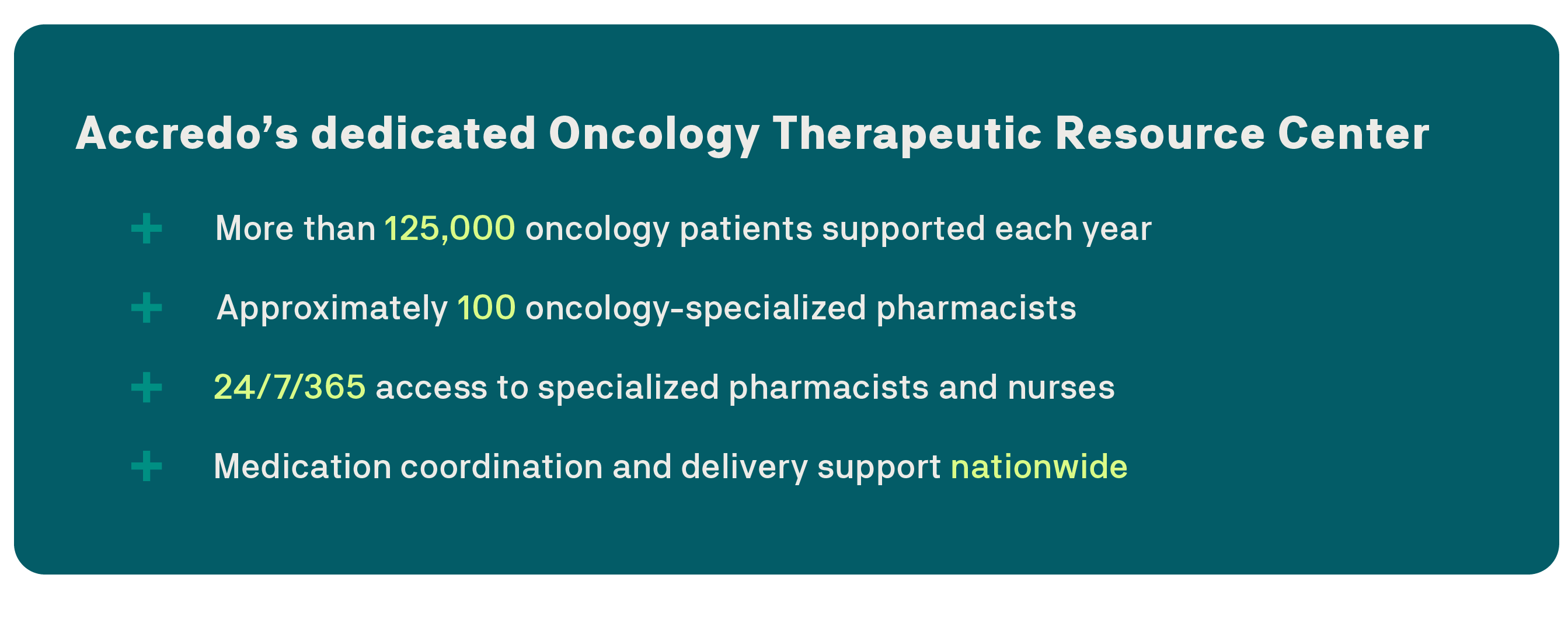 Accredo’s dedicated Oncology Therapeutic Resource Center

+ More than 125,000 oncology patients supported each year

+ Approximately 100 oncology-specialized pharmacists

+ 24/7/365 access to specialized pharmacists and nurses

+ Medication coordination and delivery support nationwide